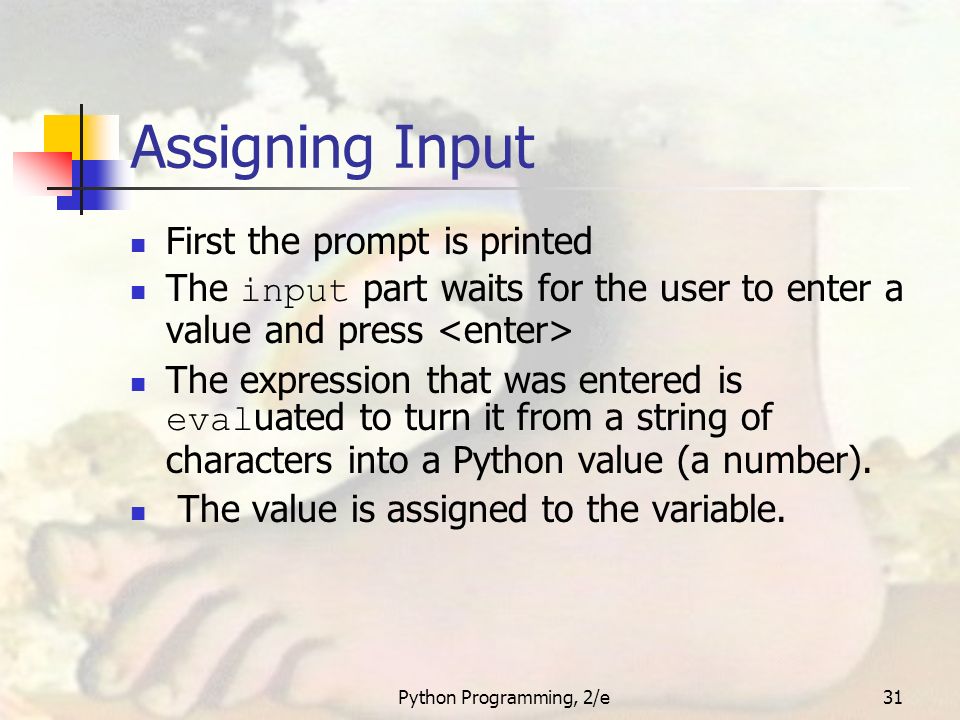 Assigning Input

- First the prompt is printed
- The input part waits for the user to enter a value and press <enter>
- The expression that was entered is evaluated to turn it from a string of characters into a Python value (a number).
- The value is assigned to the variable.

Python Programming, 2/e

31